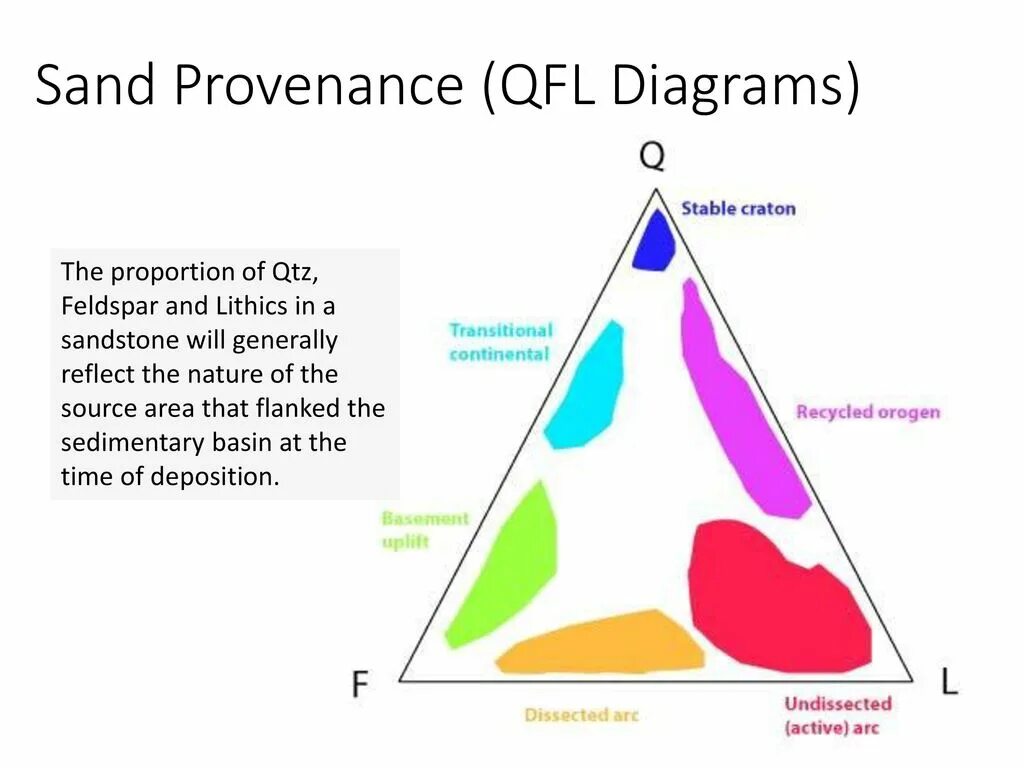 Sand Provenance (QFL Diagrams)

The proportion of Qtz, Feldspar and Lithics in a sandstone will generally reflect the nature of the source area that flanked the sedimentary basin at the time of deposition.

Q

Stable craton

Transitional continental

Recycled orogen

Basement uplift

F

L

Dissected arc

Undissected (active) arc